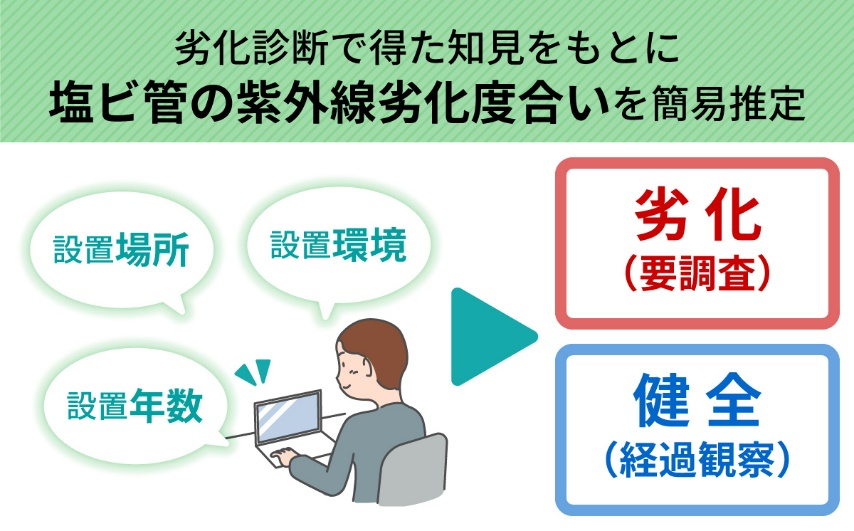 劣化診断で得た知見をもとに
塩ビ管の紫外線劣化度合いを簡易推定

設置場所

設置環境

設置年数

劣化
（要調査）

健全
（経過観察）